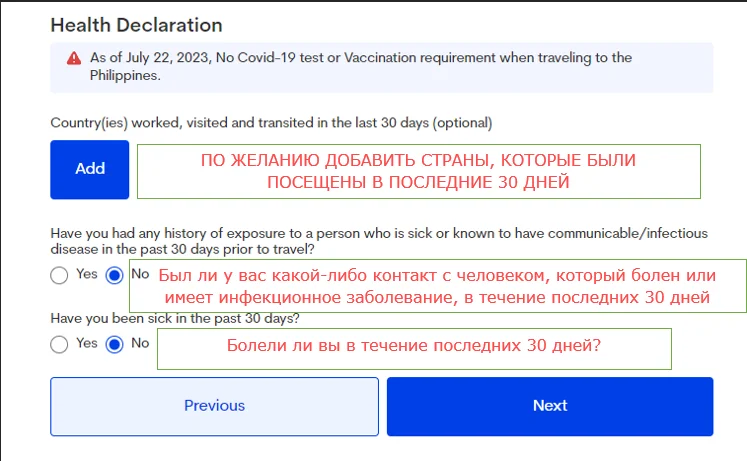 Health Declaration

As of July 22, 2023, No Covid-19 test or Vaccination requirement when traveling to the Philippines.

Country(ies) worked, visited and transited in the last 30 days (optional)

Add

ПО ЖЕЛАНИЮ ДОБАВИТЬ СТРАНЫ, КОТОРЫЕ БЫЛИ ПОСЕЩЕНЫ В ПОСЛЕДНИЕ 30 ДНЕЙ

Have you had any history of exposure to a person who is sick or known to have communicable/infectious disease in the past 30 days prior to travel?

Yes No

Был ли у вас какой-либо контакт с человеком, который болен или имеет инфекционное заболевание, в течение последних 30 дней

Have you been sick in the past 30 days?

Yes No

Болели ли вы в течение последних 30 дней?

Previous

Next